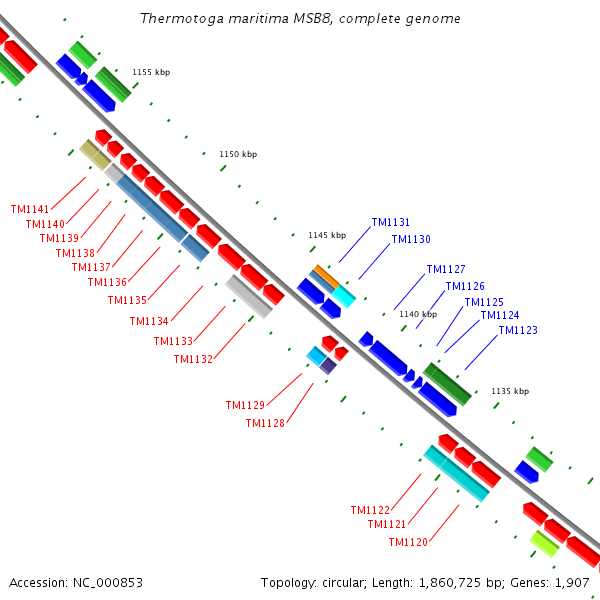 Thermotoga maritima MSB8, complete genome

1155 kbp

1150 kbp

1145 kbp

1140 kbp

1135 kbp

TM1141
TM1140
TM1139
TM1138
TM1137
TM1136
TM1135
TM1134
TM1133
TM1132

TM1131
TM1130
TM1127
TM1126
TM1125
TM1124
TM1123

TM1129
TM1128

TM1122
TM1121
TM1120

Accession: NC_000853

Topology: circular; Length: 1,860,725 bp; Genes: 1,907